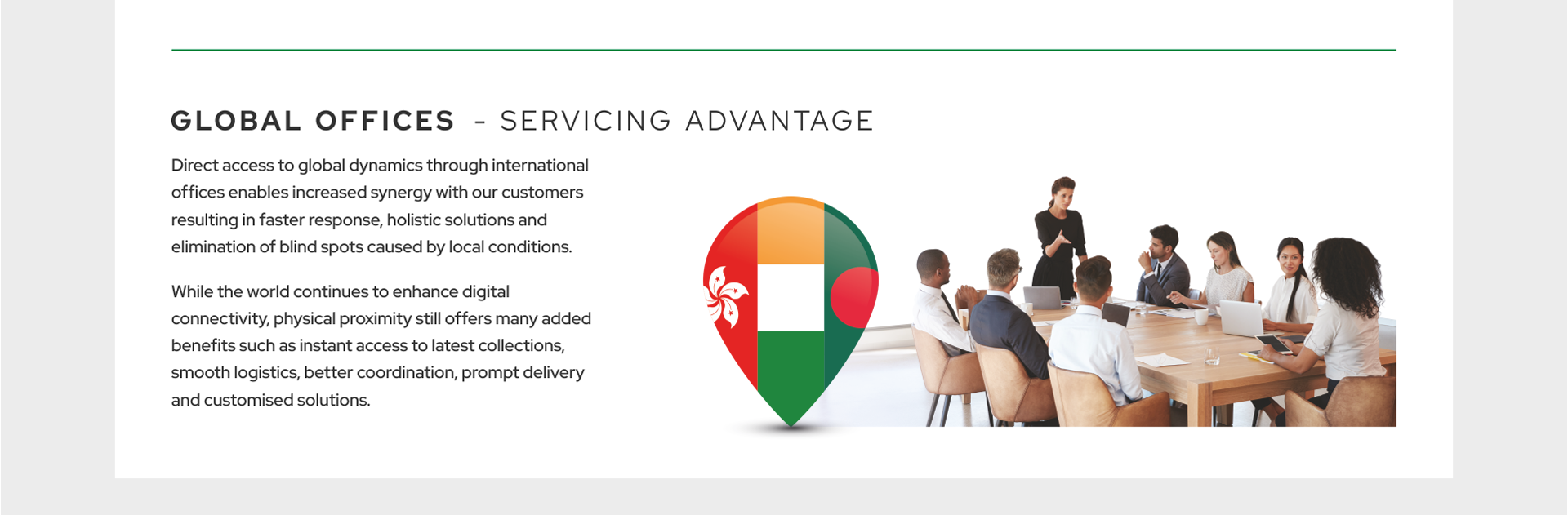 GLOBAL OFFICES - SERVICING ADVANTAGE

Direct access to global dynamics through international offices enables increased synergy with our customers resulting in faster response, holistic solutions and elimination of blind spots caused by local conditions.

While the world continues to enhance digital connectivity, physical proximity still offers many added benefits such as instant access to latest collections, smooth logistics, better coordination, prompt delivery and customised solutions.